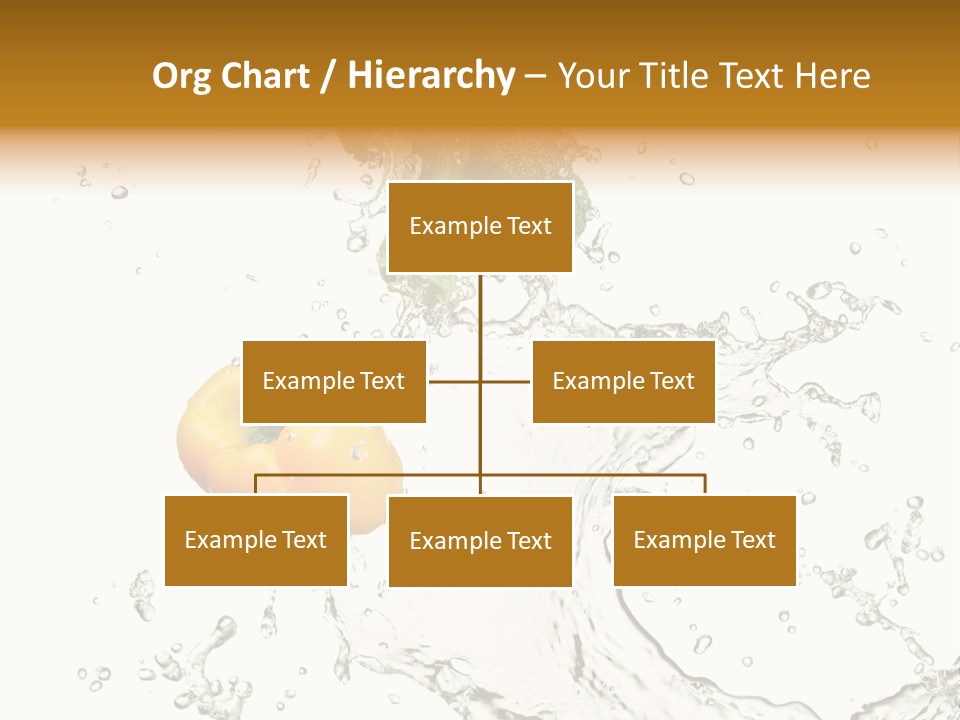 Org Chart / Hierarchy – Your Title Text Here

Example Text

Example Text

Example Text

Example Text

Example Text

Example Text